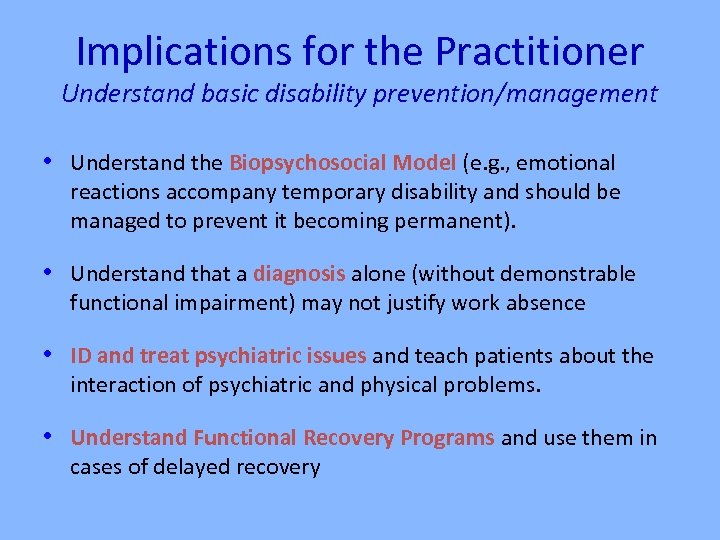 Implications for the Practitioner
Understand basic disability prevention/management

• Understand the Biopsychosocial Model (e.g., emotional reactions accompany temporary disability and should be managed to prevent it becoming permanent).

• Understand that a diagnosis alone (without demonstrable functional impairment) may not justify work absence

• ID and treat psychiatric issues and teach patients about the interaction of psychiatric and physical problems.

• Understand Functional Recovery Programs and use them in cases of delayed recovery